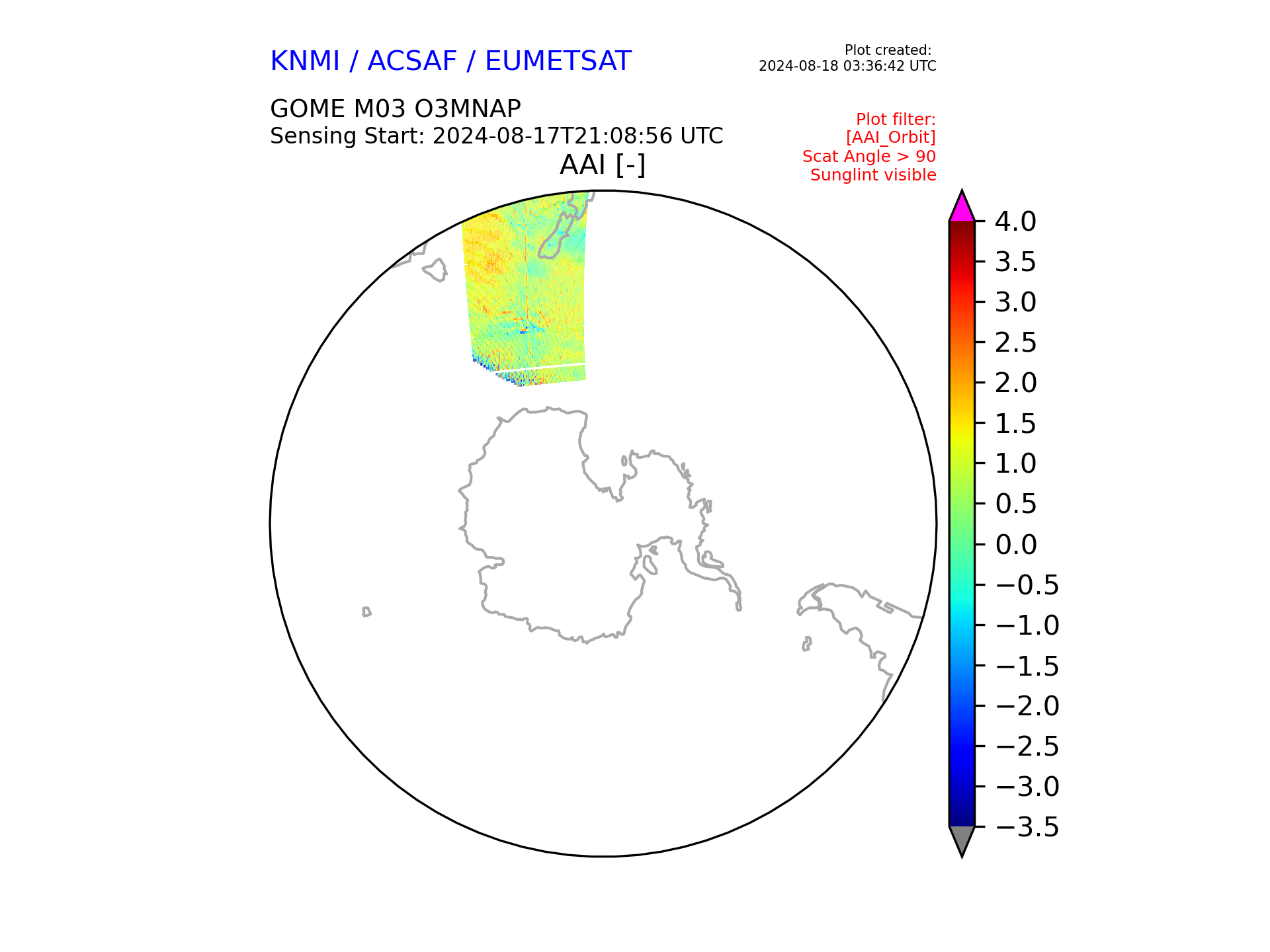 KNMI / ACSAF / EUMETSAT

Plot created:
2024-08-18 03:36:42 UTC

GOME M03 O3MNAP
Sensing Start: 2024-08-17T21:08:56 UTC

Plot filter:
[AAI_Orbit]
Scat Angle > 90
Sunglint visible

AAI [-]

4.0
3.5
3.0
2.5
2.0
1.5
1.0
0.5
0.0
−0.5
−1.0
−1.5
−2.0
−2.5
−3.0
−3.5